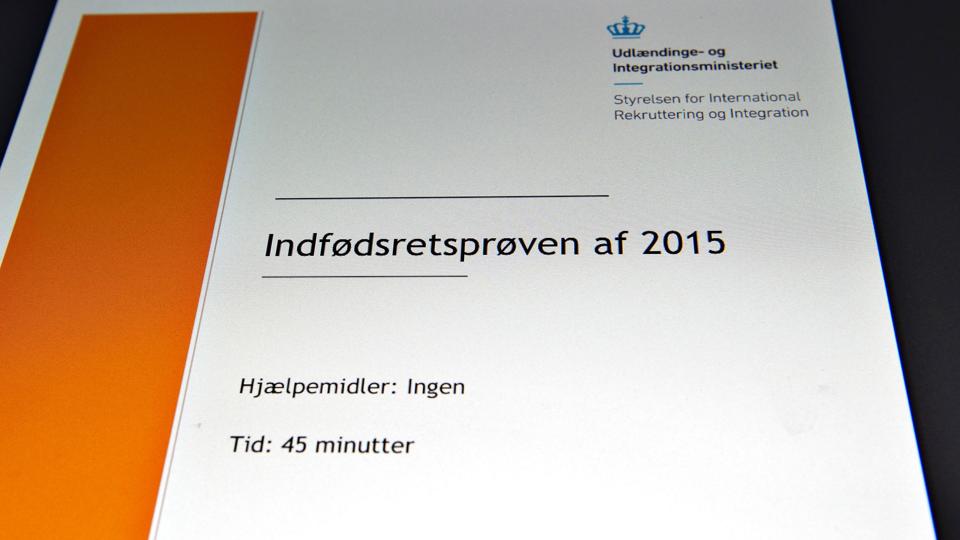 Udlændinge- og Integrationsministeriet

Styrelsen for International Rekruttering og Integration

Indfødsretsprøven af 2015

Hjælpemidler: Ingen

Tid: 45 minutter